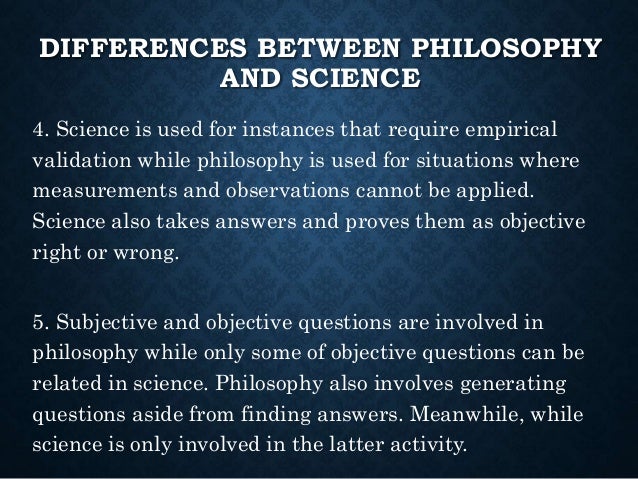 DIFFERENCES BETWEEN PHILOSOPHY AND SCIENCE

4. Science is used for instances that require empirical validation while philosophy is used for situations where measurements and observations cannot be applied. Science also takes answers and proves them as objective right or wrong.

5. Subjective and objective questions are involved in philosophy while only some of objective questions can be related in science. Philosophy also involves generating questions aside from finding answers. Meanwhile, while science is only involved in the latter activity.